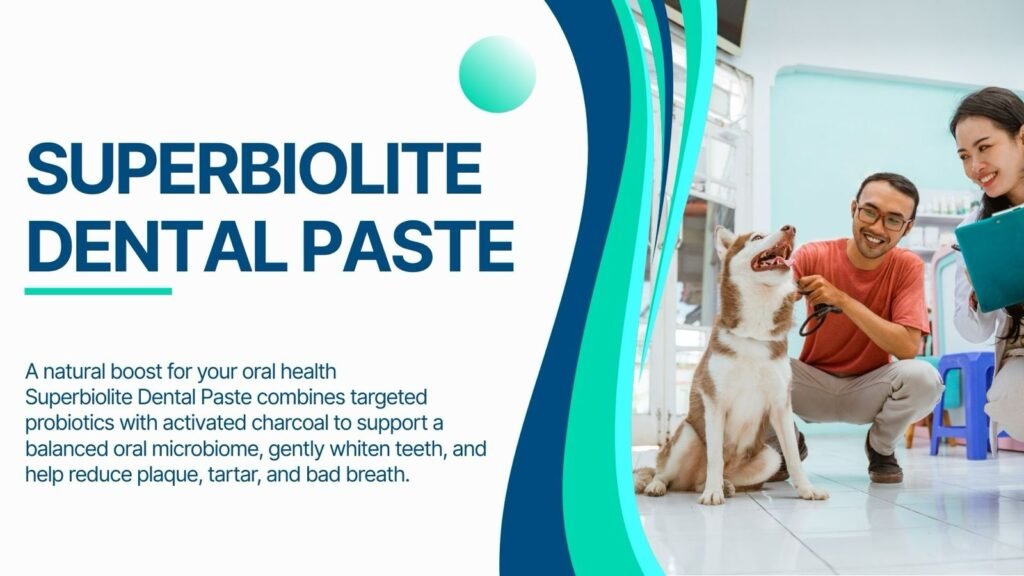 SUPERBIOLITE DENTAL PASTE

A natural boost for your oral health
Superbiolite Dental Paste combines targeted probiotics with activated charcoal to support a balanced oral microbiome, gently whiten teeth, and help reduce plaque, tartar, and bad breath.